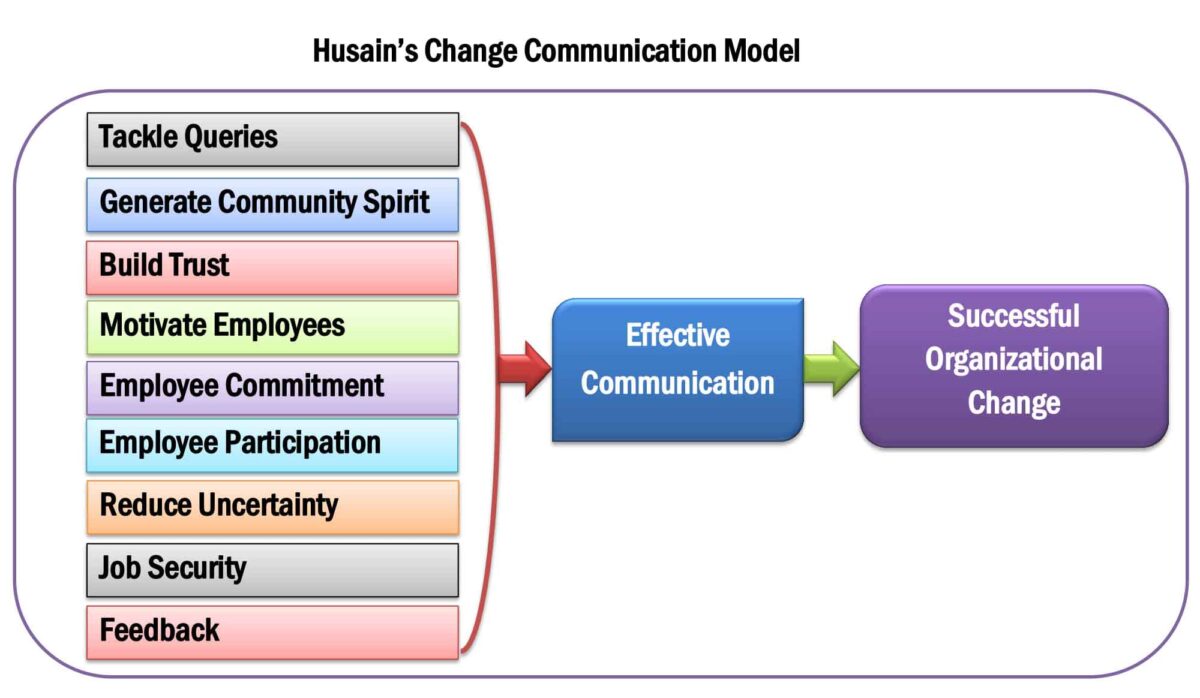 Husain's Change Communication Model

Tackle Queries

Generate Community Spirit

Build Trust

Motivate Employees

Employee Commitment

Employee Participation

Reduce Uncertainty

Job Security

Feedback

Effective Communication

Successful Organizational Change